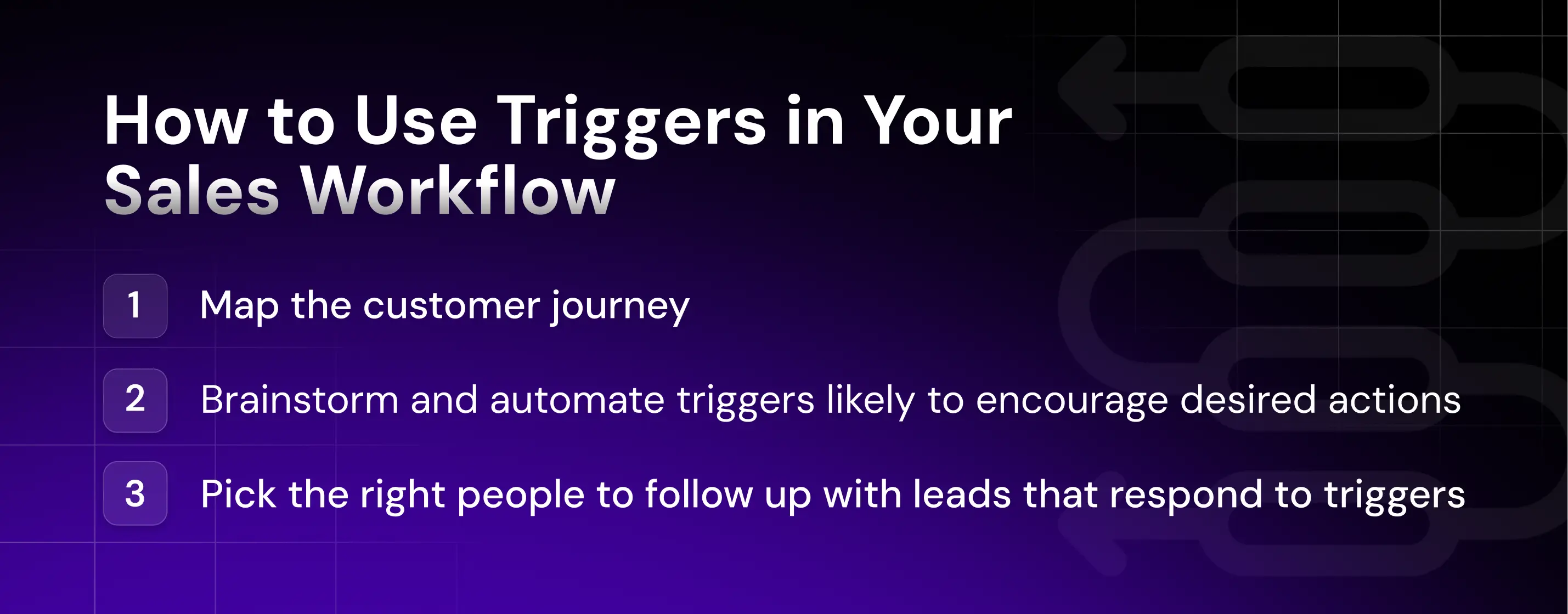 How to Use Triggers in Your Sales Workflow

1 Map the customer journey

2 Brainstorm and automate triggers likely to encourage desired actions

3 Pick the right people to follow up with leads that respond to triggers